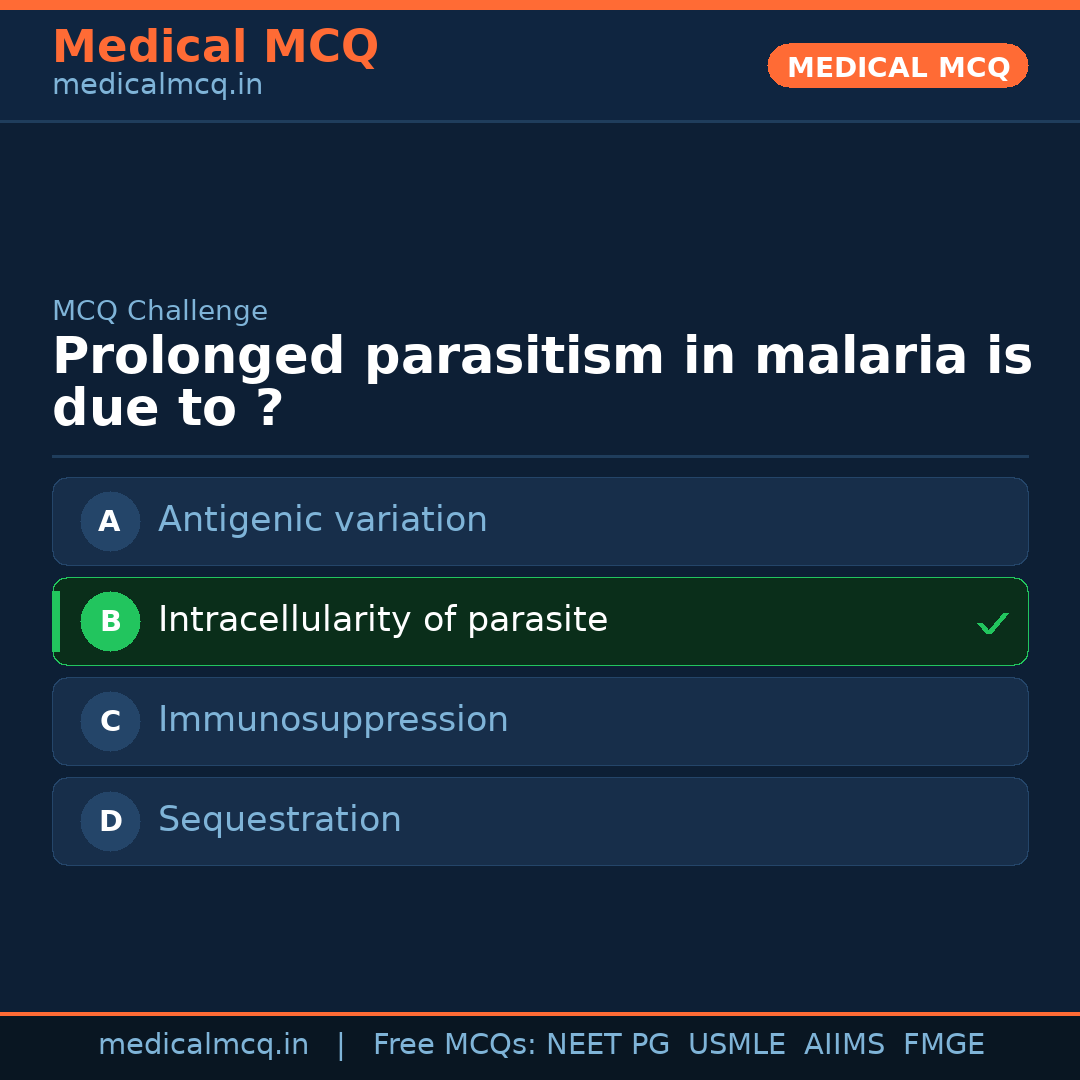 Medical MCQ
medicalmcq.in

MEDICAL MCQ

MCQ Challenge

Prolonged parasitism in malaria is due to ?

A Antigenic variation

B Intracellularity of parasite ✓

C Immunosuppression

D Sequestration

medicalmcq.in | Free MCQs: NEET PG USMLE AIIMS FMGE